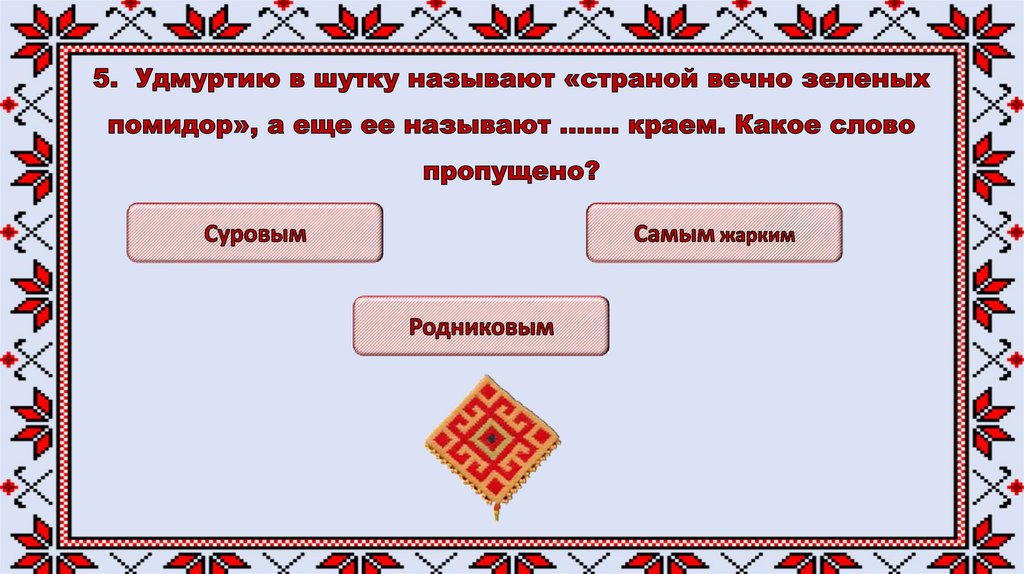 5. Удмуртию в шутку называют «страной вечно зеленых помидор», а еще ее называют ……. краем. Какое слово пропущено?

Суровым

Самым жарким

Родниковым